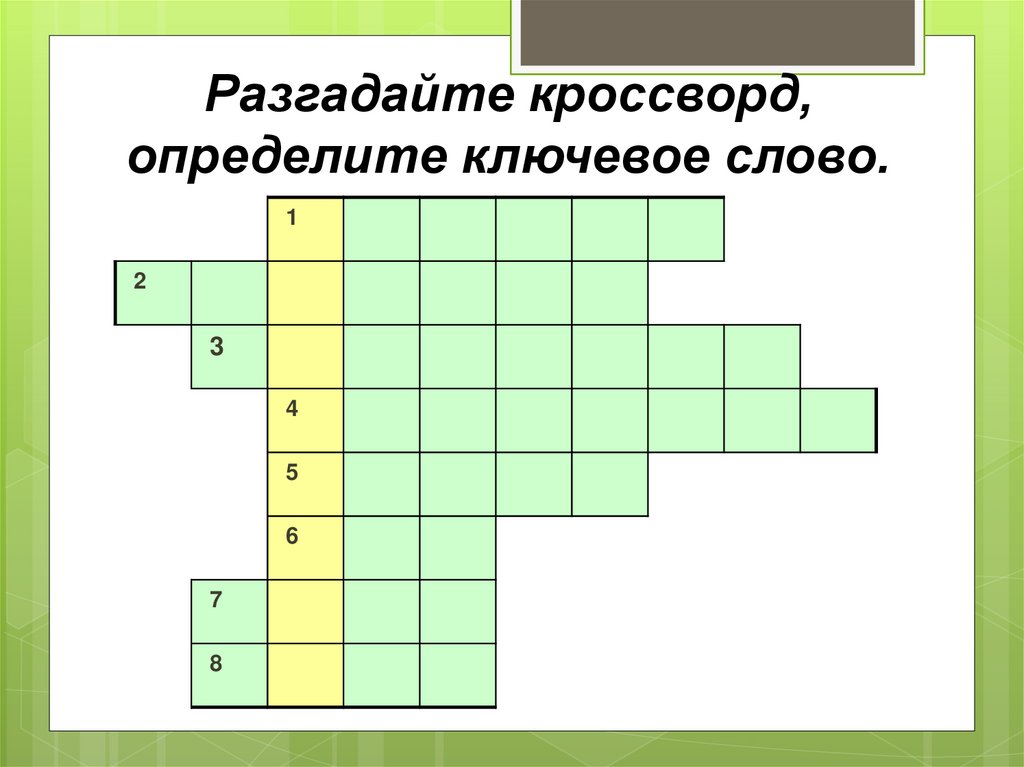 Разгадайте кроссворд, определите ключевое слово.

1
2
3
4
5
6
7
8